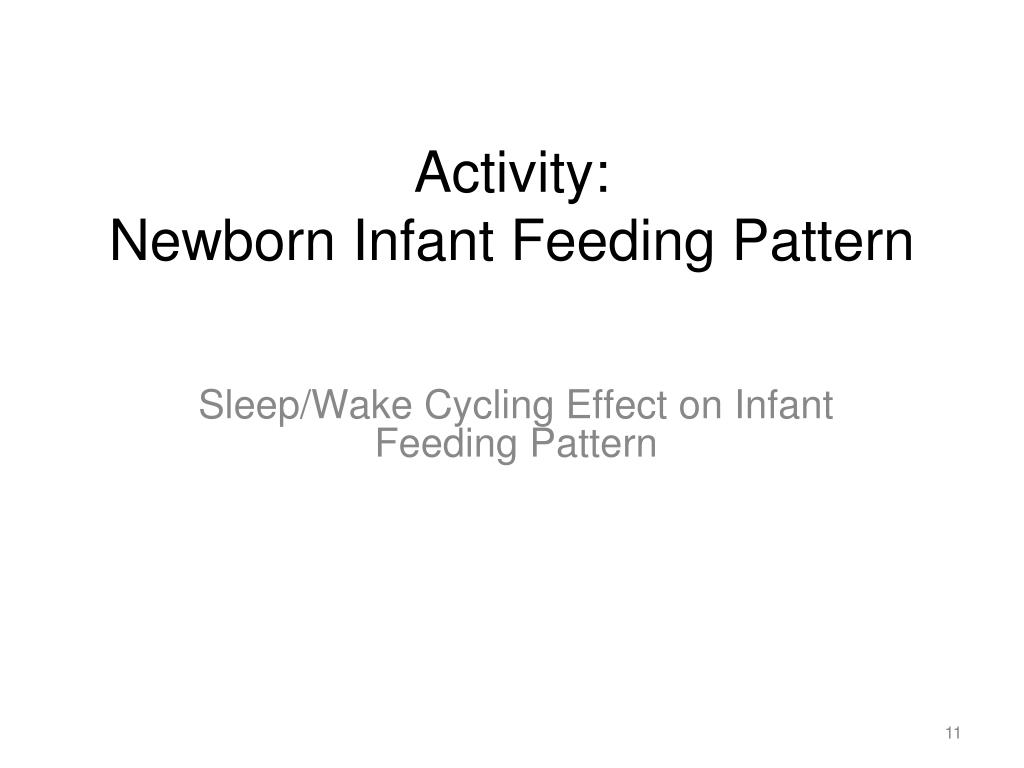 Activity:
Newborn Infant Feeding Pattern

Sleep/Wake Cycling Effect on Infant Feeding Pattern

11